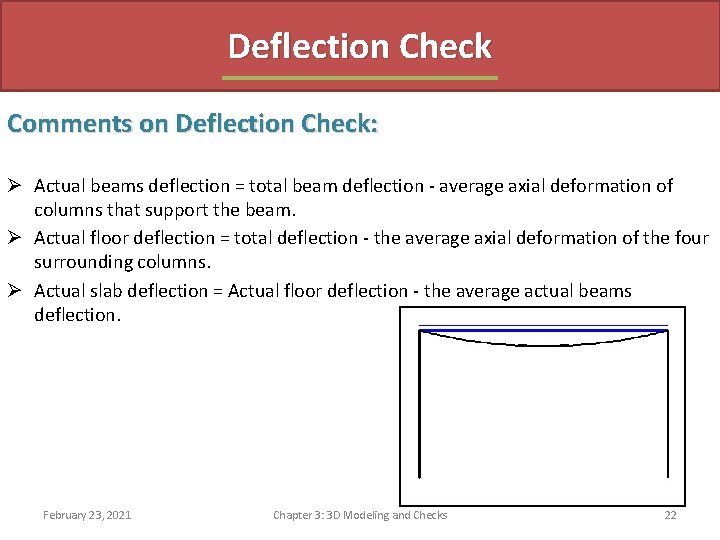 Deflection Check

Comments on Deflection Check:

➢ Actual beams deflection = total beam deflection - average axial deformation of columns that support the beam.
➢ Actual floor deflection = total deflection - the average axial deformation of the four surrounding columns.
➢ Actual slab deflection = Actual floor deflection - the average actual beams deflection.

February 23, 2021 Chapter 3: 3D Modeling and Checks 22